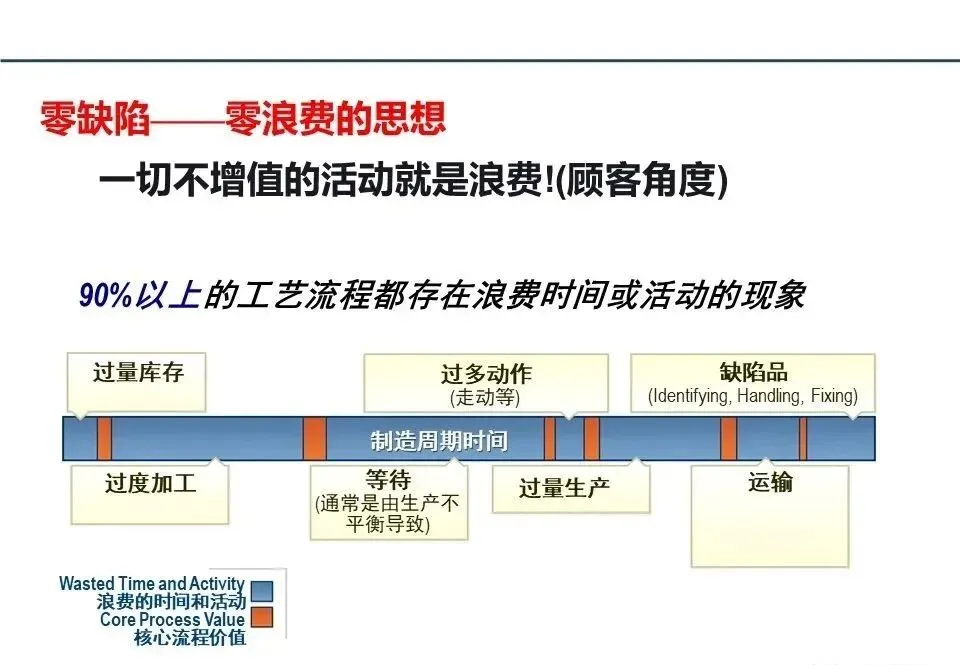 零缺陷——零浪费的思想

一切不增值的活动就是浪费!(顾客角度)

90%以上的工艺流程都存在浪费时间或活动的现象

过量库存

过多动作
(走动等)

缺陷品
(Identifying, Handling, Fixing)

制造周期时间

过度加工

等待
(通常是由生产不平衡导致)

过量生产

运输

Wasted Time and Activity
浪费的时间和活动
Core Process Value
核心流程价值